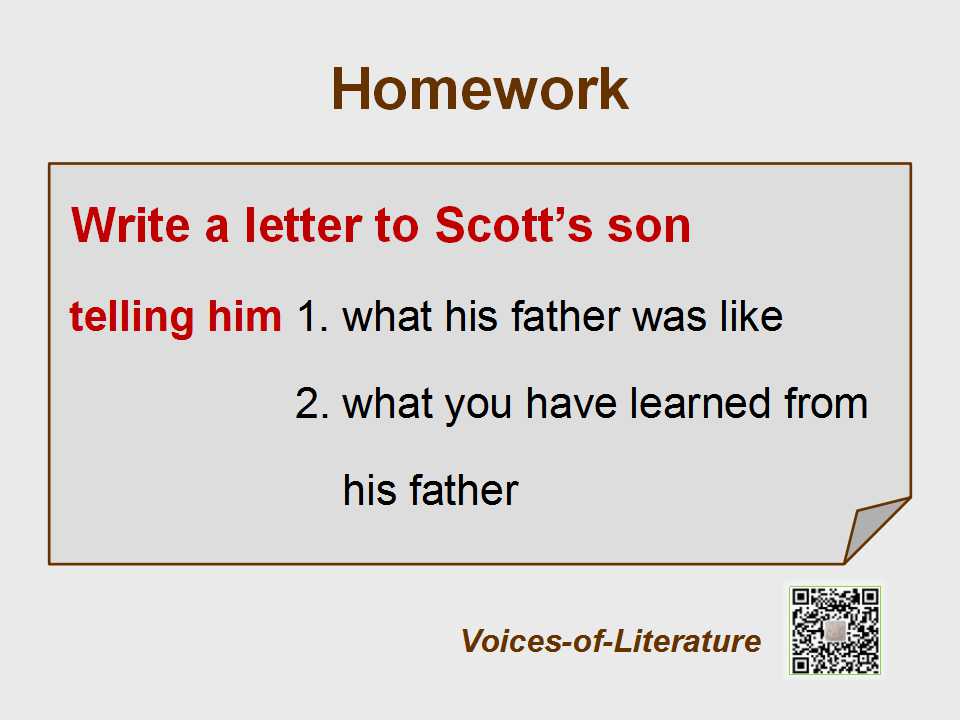 Homework

Write a letter to Scott's son

telling him 1. what his father was like
2. what you have learned from his father

Voices-of-Literature